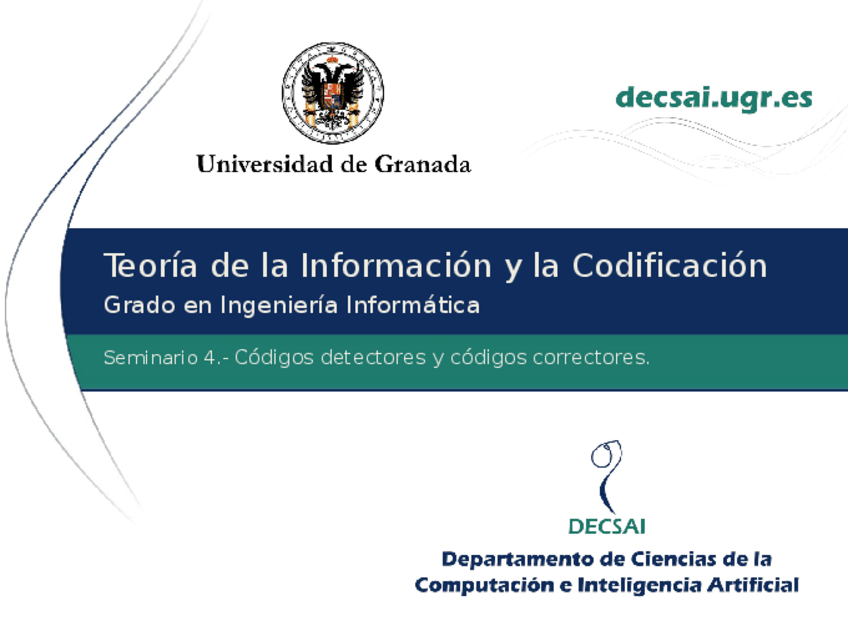 Universidad de Granada

decsai.ugr.es

Teoría de la Información y la Codificación
Grado en Ingeniería Informática

Seminario 4.- Códigos detectores y códigos correctores.

DECSAI
Departamento de Ciencias de la Computación e Inteligencia Artificial